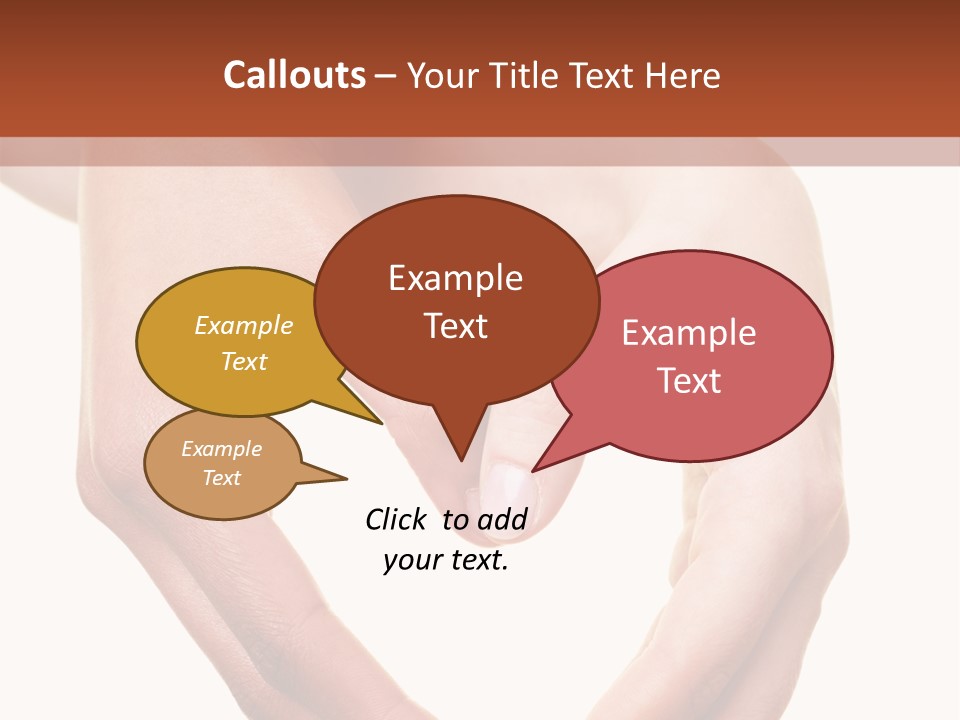 Callouts – Your Title Text Here

Example Text

Example Text

Example Text

Example Text

Click to add your text.